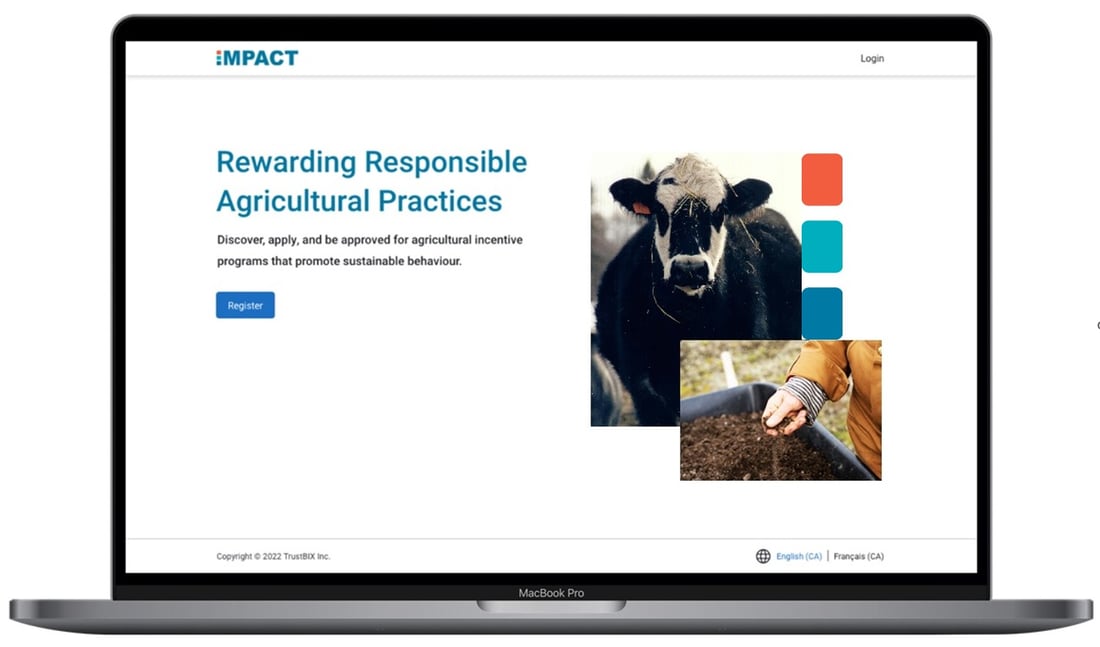 IMPACT

Login

Rewarding Responsible Agricultural Practices

Discover, apply, and be approved for agricultural incentive programs that promote sustainable behaviour.

Register

Copyright © 2022 TrustBIX Inc.

English (CA) | Français (CA)

MacBook Pro